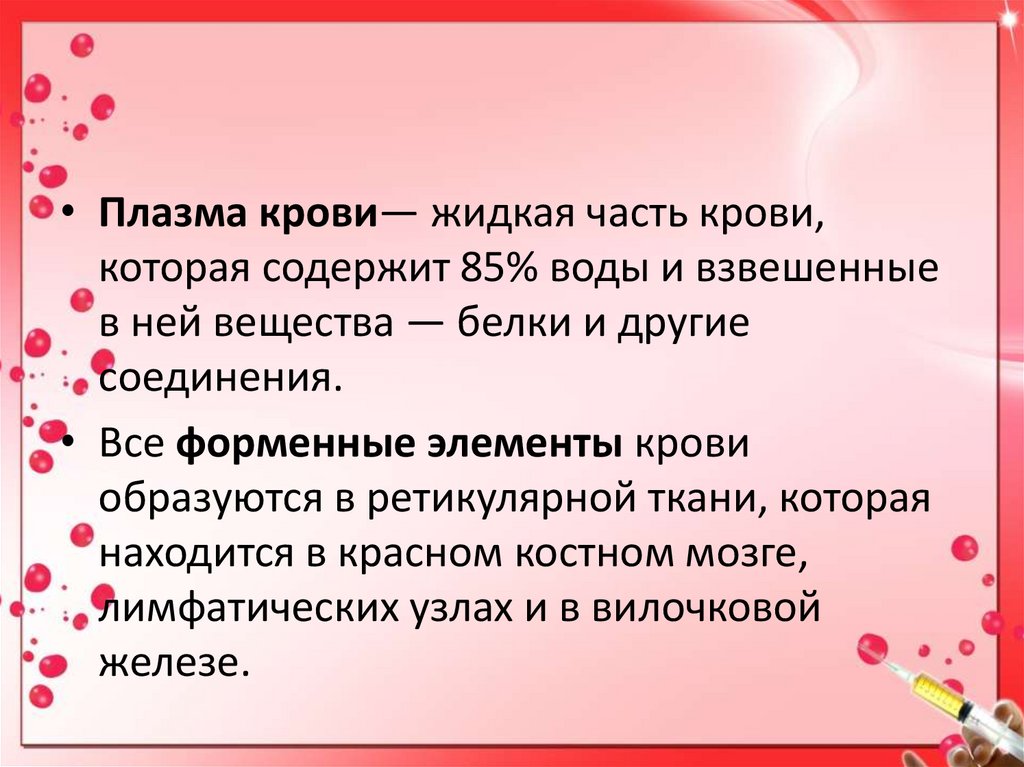 • Плазма крови— жидкая часть крови, которая содержит 85% воды и взвешенные в ней вещества — белки и другие соединения.

• Все форменные элементы крови образуются в ретикулярной ткани, которая находится в красном костном мозге, лимфатических узлах и в вилочковой железе.